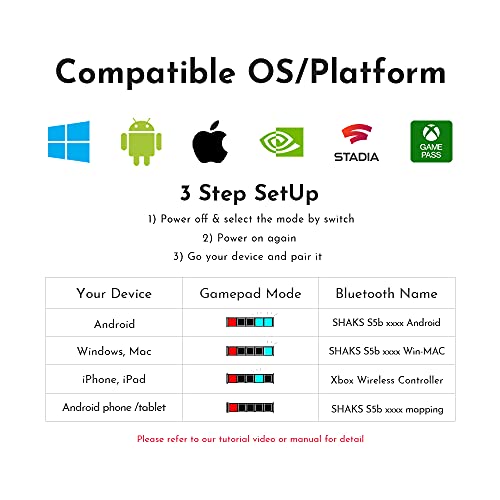 Compatible OS/Platform

STADIA

GAME PASS

3 Step SetUp

1) Power off & select the mode by switch

2) Power on again

3) Go your device and pair it

| Your Device | Gamepad Mode | Bluetooth Name |
|---|---|---|
| Android | | SHAKS S5b xxxx Android |
| Windows, Mac | | SHAKS S5b xxxx Win-MAC |
| iPhone, iPad | | Xbox Wireless Controller |
| Android phone /tablet | | SHAKS S5b xxxx mapping |

Please refer to our tutorial video or manual for detail